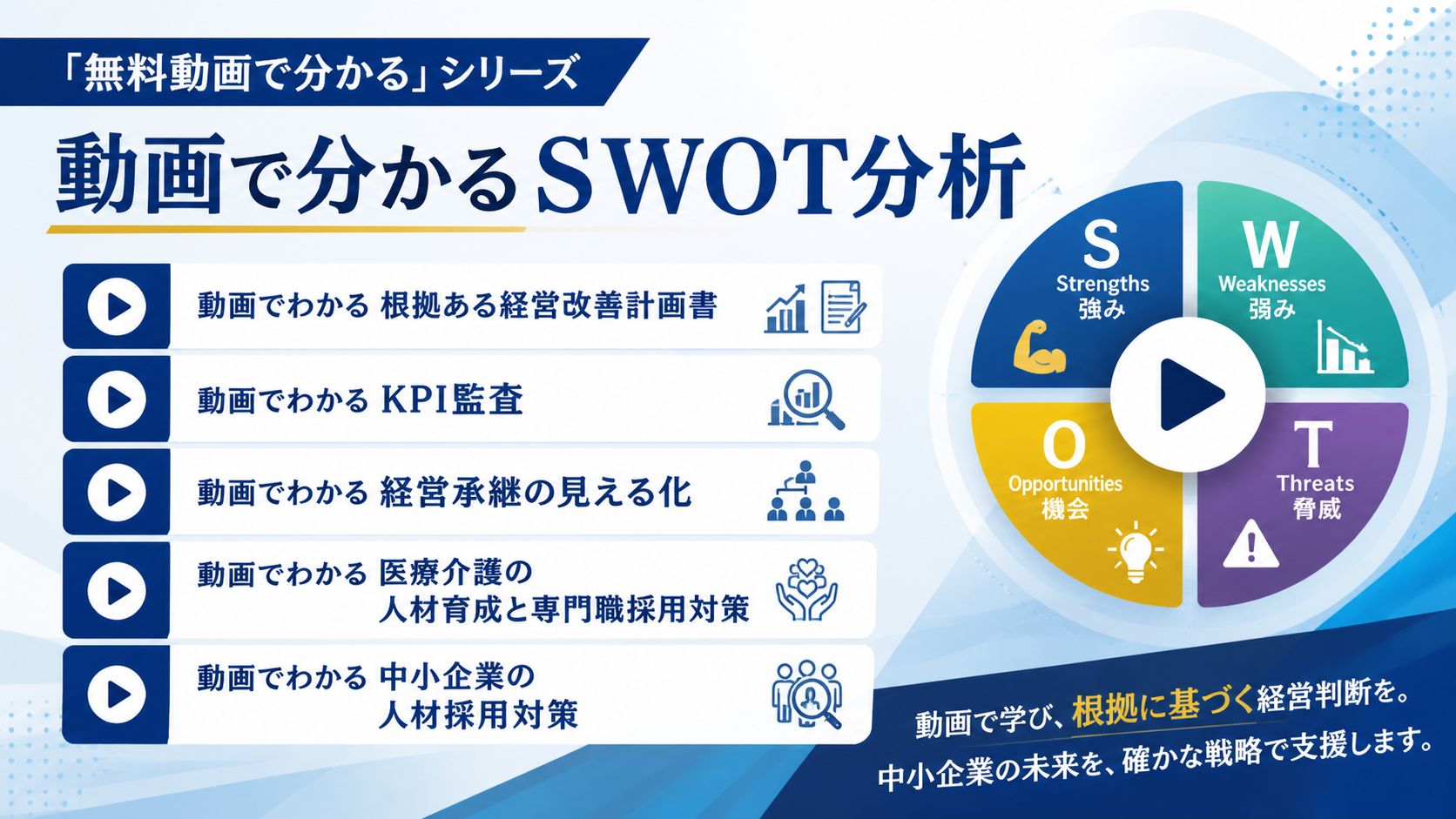 「無料動画で分かる」シリーズ

動画で分かるSWOT分析

動画でわかる 根拠ある経営改善計画書

動画でわかる KPI監査

動画でわかる 経営承継の見える化

動画でわかる 医療介護の人材育成と専門職採用対策

動画でわかる 中小企業の人材採用対策

S
Strengths
強み

W
Weaknesses
弱み

O
Opportunities
機会

T
Threats
脅威

動画で学び、根拠に基づく経営判断を。
中小企業の未来を、確かな戦略で支援します。